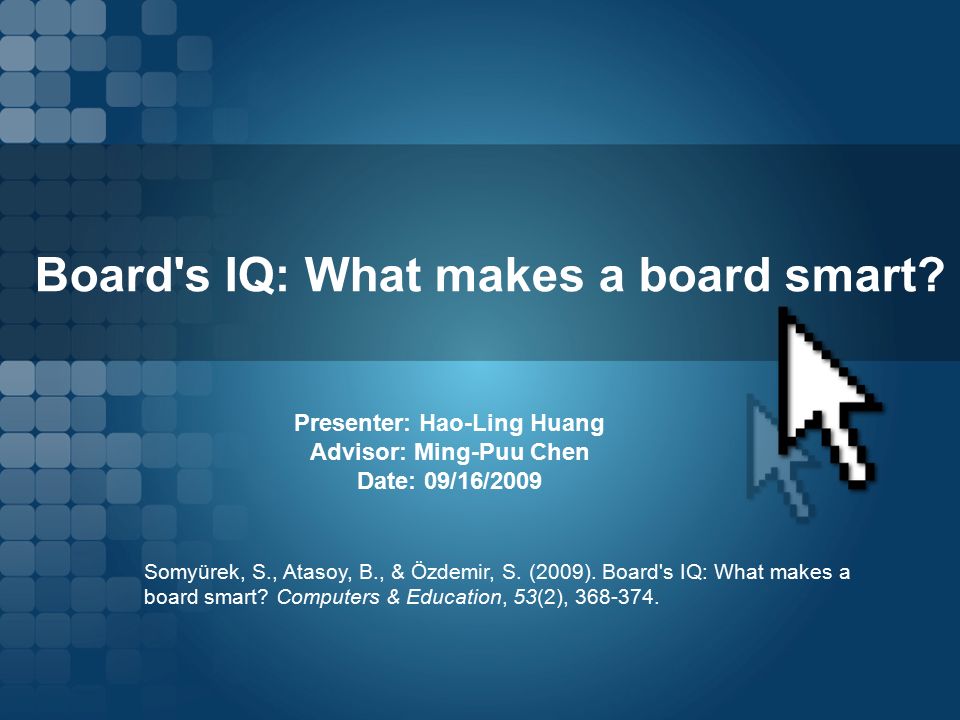 Board's IQ: What makes a board smart?

Presenter: Hao-Ling Huang
Advisor: Ming-Puu Chen
Date: 09/16/2009

Somyürek, S., Atasoy, B., & Özdemir, S. (2009). Board's IQ: What makes a board smart? Computers & Education, 53(2), 368-374.